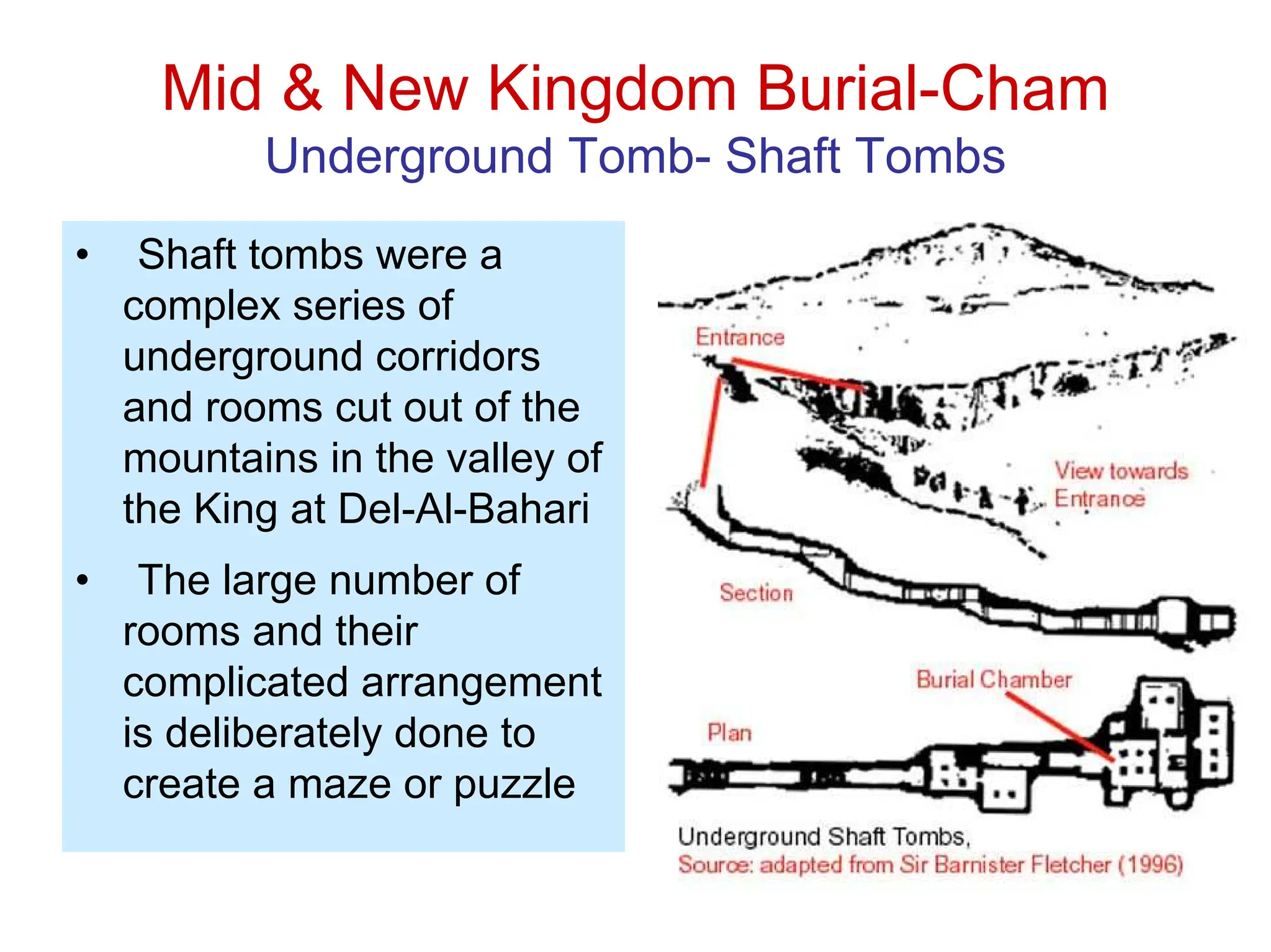 Mid & New Kingdom Burial-Cham
Underground Tomb- Shaft Tombs

• Shaft tombs were a complex series of underground corridors and rooms cut out of the mountains in the valley of the King at Del-Al-Bahari

• The large number of rooms and their complicated arrangement is deliberately done to create a maze or puzzle

Entrance

View towards Entrance

Section

Burial Chamber

Plan

Underground Shaft Tombs,
Source: adapted from Sir Barnister Fletcher (1996)